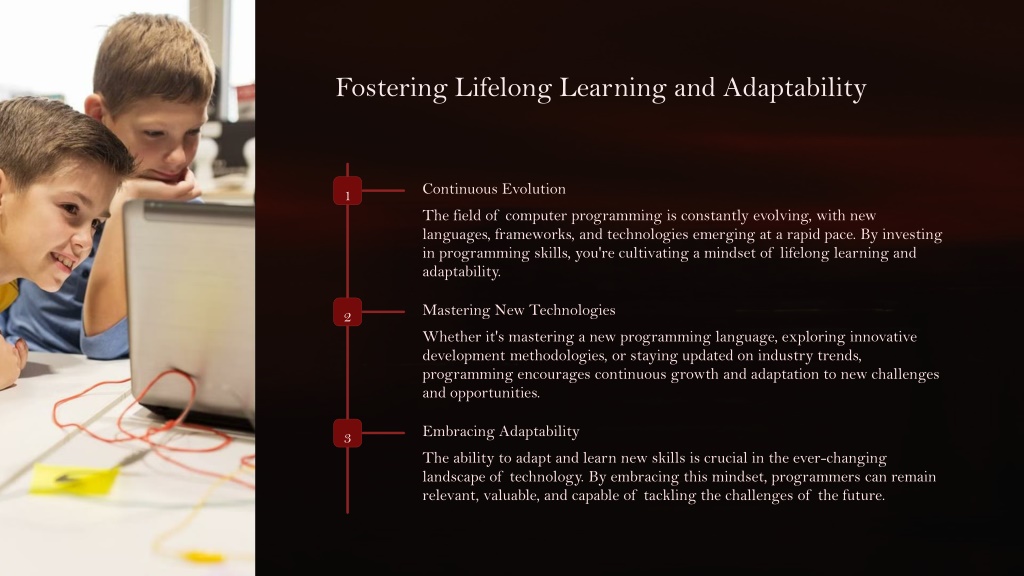 Fostering Lifelong Learning and Adaptability

1

Continuous Evolution

The field of computer programming is constantly evolving, with new languages, frameworks, and technologies emerging at a rapid pace. By investing in programming skills, you're cultivating a mindset of lifelong learning and adaptability.

2

Mastering New Technologies

Whether it's mastering a new programming language, exploring innovative development methodologies, or staying updated on industry trends, programming encourages continuous growth and adaptation to new challenges and opportunities.

3

Embracing Adaptability

The ability to adapt and learn new skills is crucial in the ever-changing landscape of technology. By embracing this mindset, programmers can remain relevant, valuable, and capable of tackling the challenges of the future.